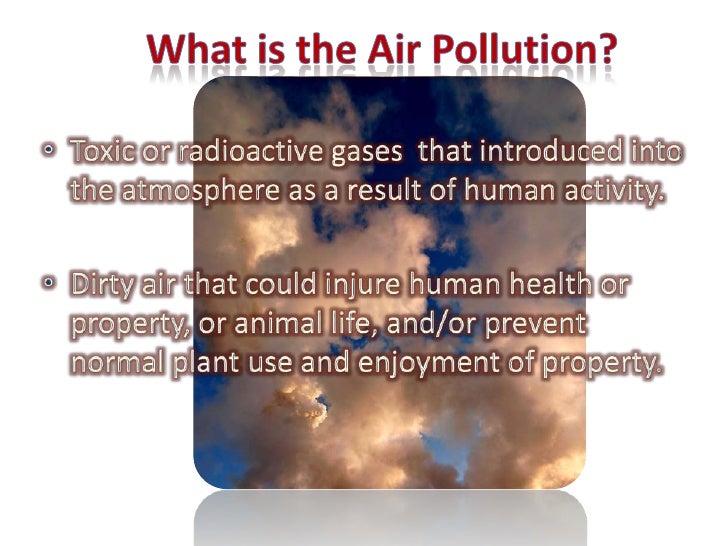 What is the Air Pollution?

• Toxic or radioactive gases that introduced into the atmosphere as a result of human activity.

• Dirty air that could injure human health or property, or animal life, and/or prevent normal plant use and enjoyment of property.